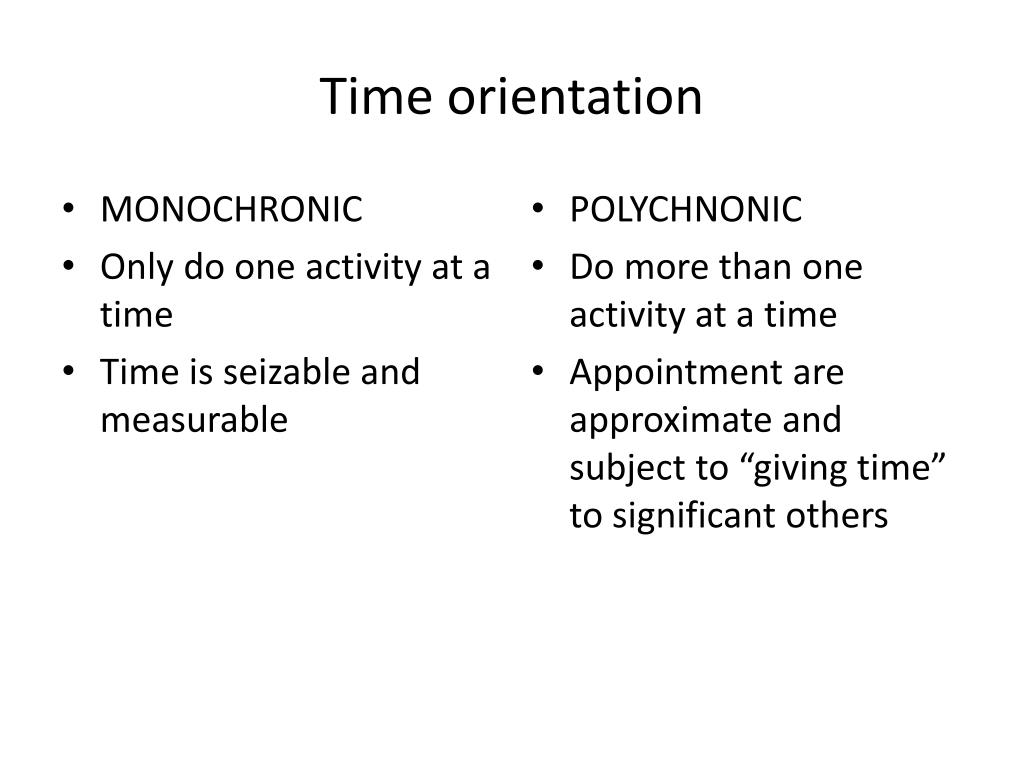 Time orientation

• MONOCHRONIC
• Only do one activity at a time
• Time is seizable and measurable

• POLYCHNONIC
• Do more than one activity at a time
• Appointment are approximate and subject to “giving time” to significant others